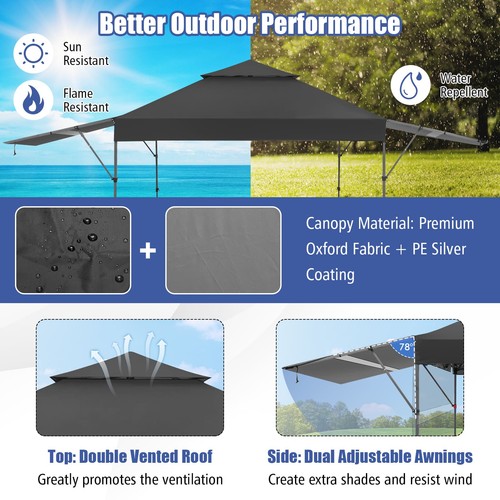 Better Outdoor Performance

Sun Resistant

Flame Resistant

Water Repellent

+

Canopy Material: Premium Oxford Fabric + PE Silver Coating

78°

Top: Double Vented Roof
Greatly promotes the ventilation

Side: Dual Adjustable Awnings
Create extra shades and resist wind